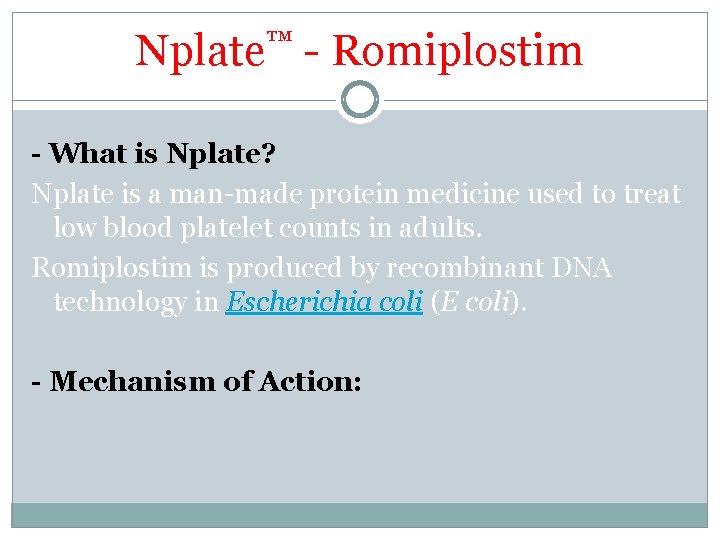 Nplate™ - Romiplostim

- What is Nplate?

Nplate is a man-made protein medicine used to treat low blood platelet counts in adults.

Romiplostim is produced by recombinant DNA technology in Escherichia coli (E coli).

- Mechanism of Action: